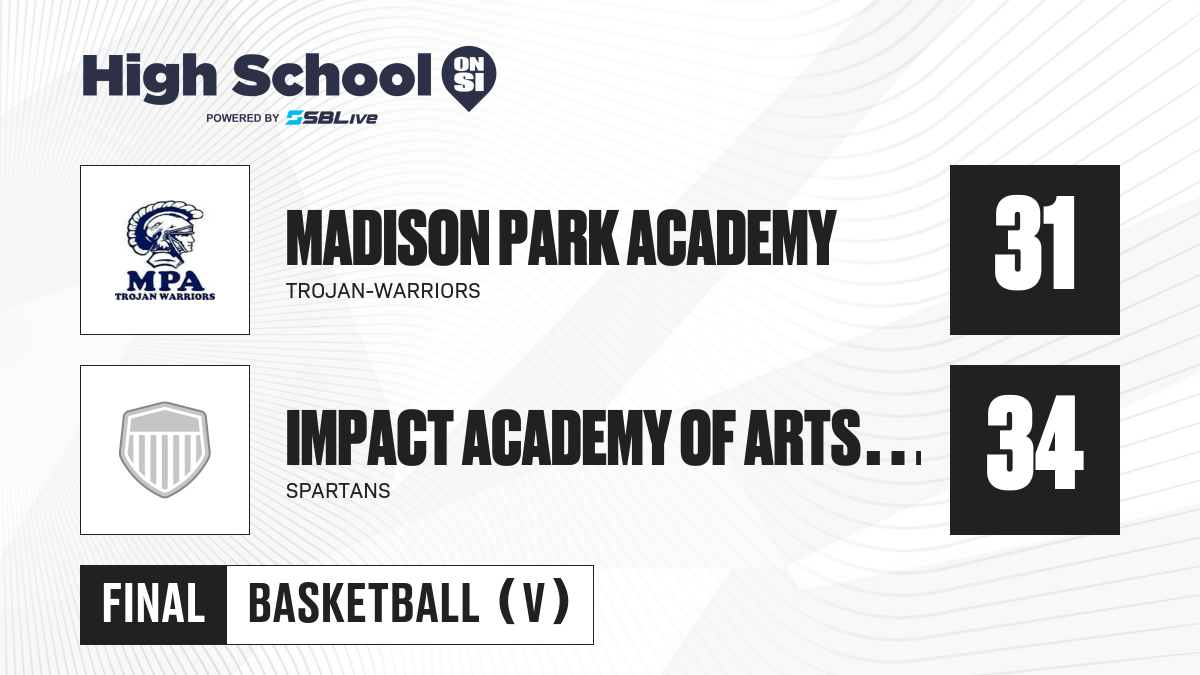 High School ON SI
POWERED BY SBLive

MPA
TROJAN WARRIORS

MADISON PARK ACADEMY
TROJAN-WARRIORS

31

IMPACT ACADEMY OF ARTS...
SPARTANS

34

FINAL

BASKETBALL (V)